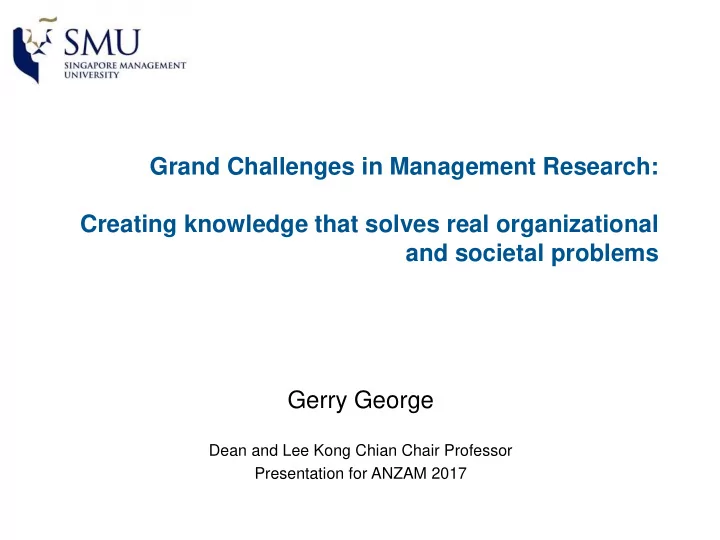 SMU
SINGAPORE MANAGEMENT UNIVERSITY

Grand Challenges in Management Research:

Creating knowledge that solves real organizational and societal problems

Gerry George

Dean and Lee Kong Chian Chair Professor
Presentation for ANZAM 2017